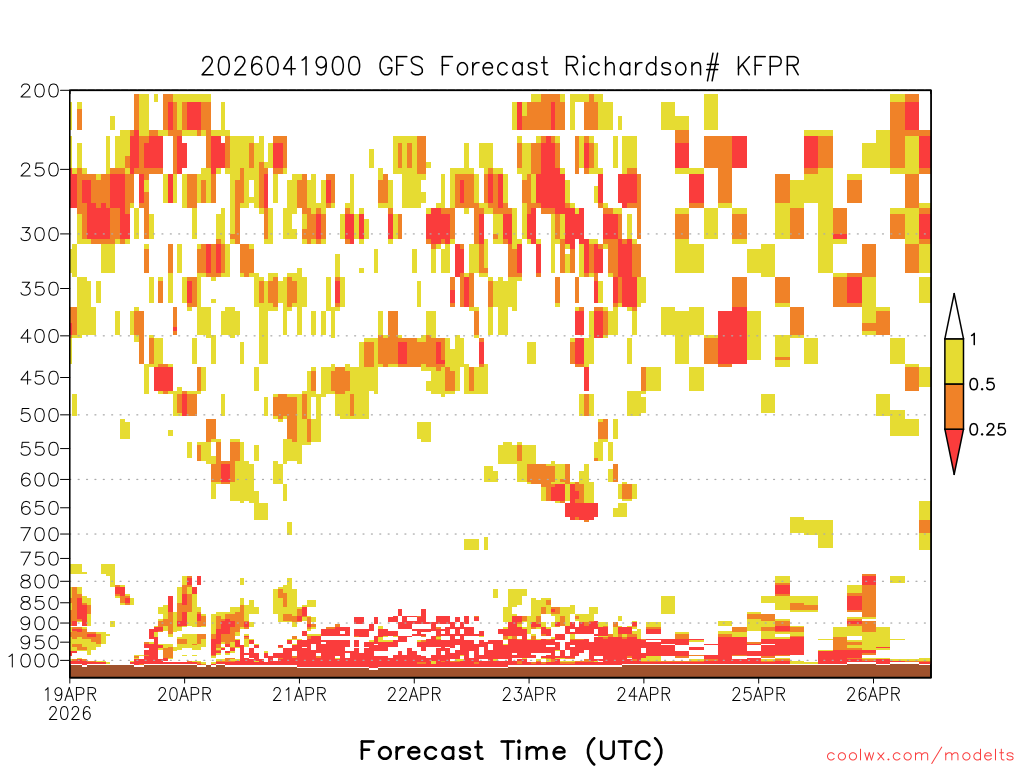 2026041900 GFS Forecast Richardson# KFPR

200
250
300
350
400
450
500
550
600
650
700
750
800
850
900
950
1000

1
0.5
0.25

19APR
2026
20APR
21APR
22APR
23APR
24APR
25APR
26APR

Forecast Time (UTC)

coolwx.com/modelts